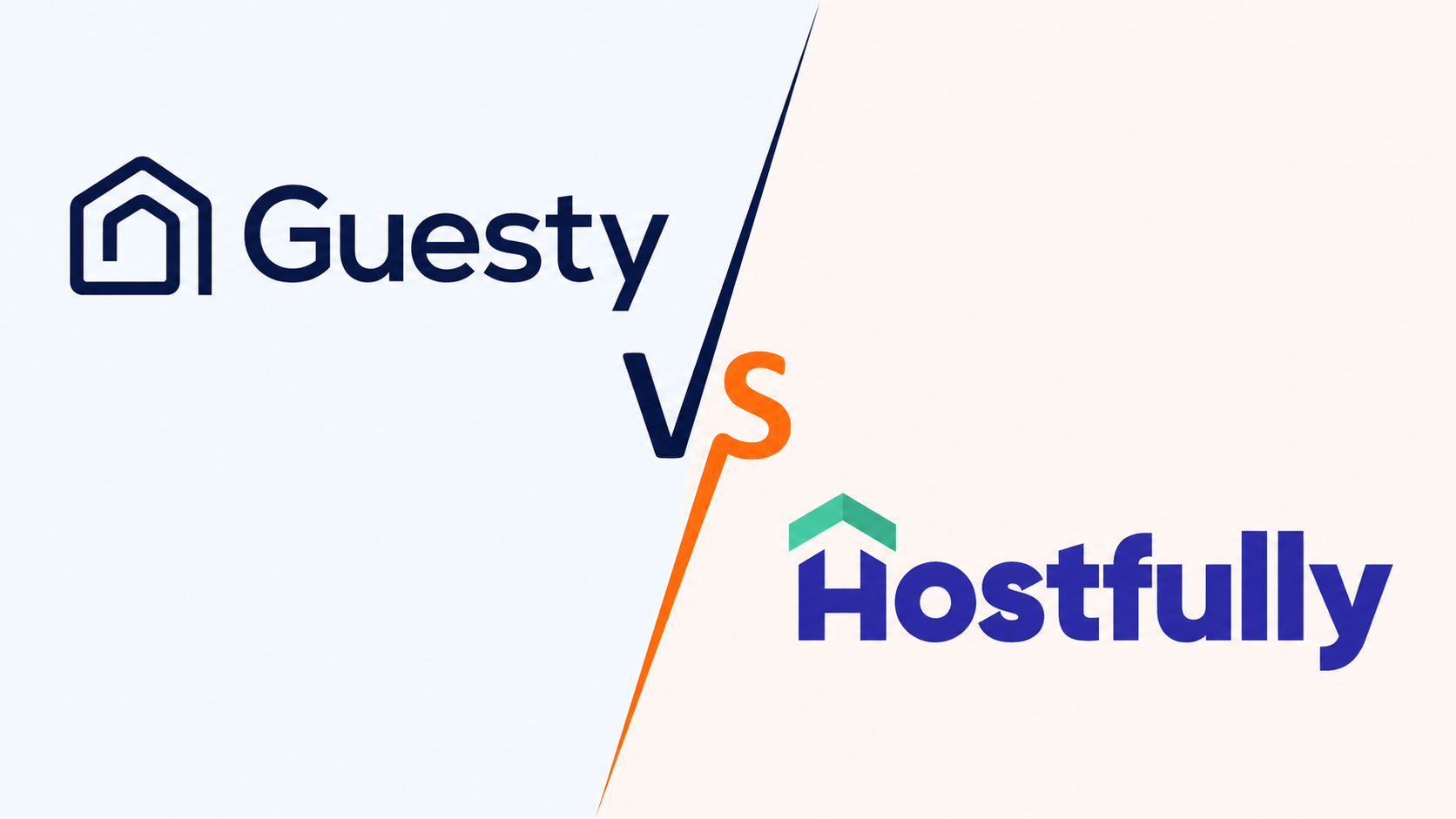 Guesty

VS

Hostfully